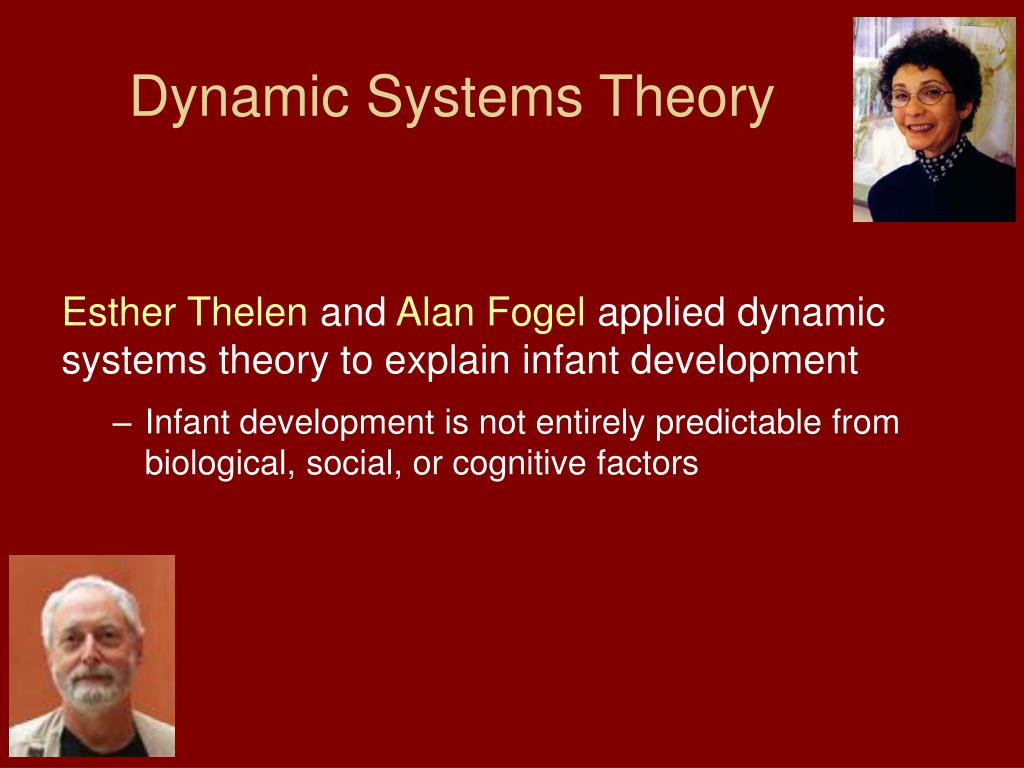 Dynamic Systems Theory

Esther Thelen and Alan Fogel applied dynamic systems theory to explain infant development

– Infant development is not entirely predictable from biological, social, or cognitive factors